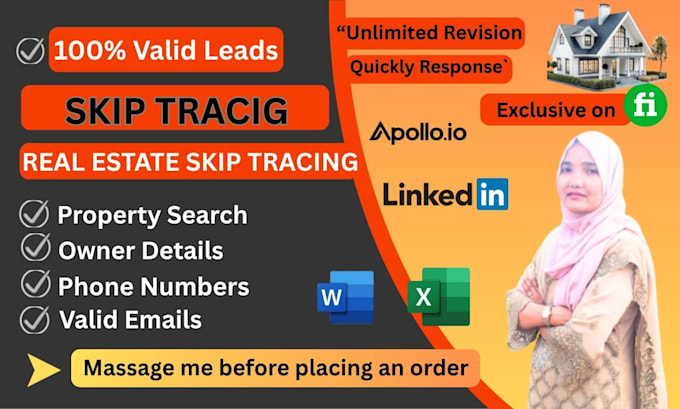 100% Valid Leads

SKIP TRACIG

REAL ESTATE SKIP TRACING

Property Search
Owner Details
Phone Numbers
Valid Emails

Massage me before placing an order

“Unlimited Revision
Quickly Response`

Exclusive on fi

Apollo.io

LinkedIn

W

X